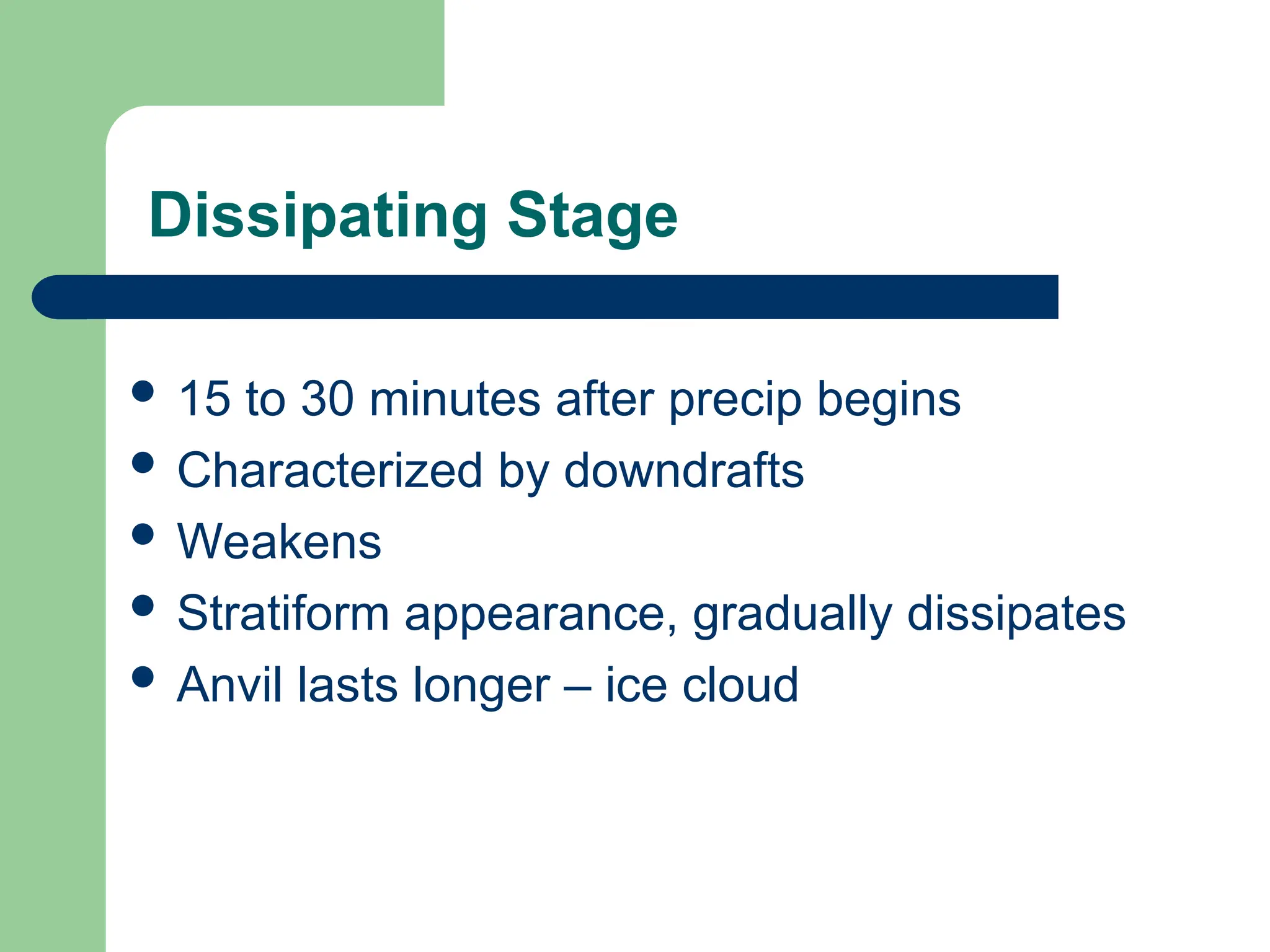 Dissipating Stage

- 15 to 30 minutes after precip begins
- Characterized by downdrafts
- Weakens
- Stratiform appearance, gradually dissipates
- Anvil lasts longer – ice cloud